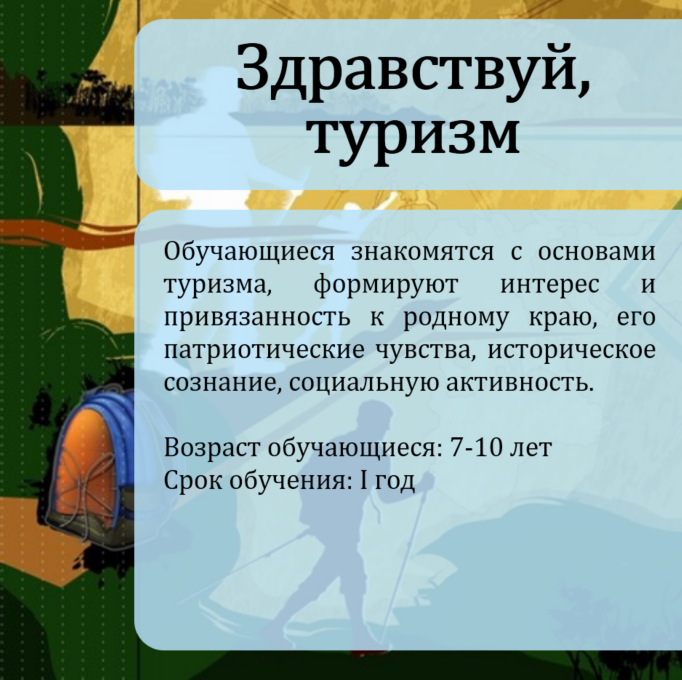 Здравствуй, туризм

Обучающиеся знакомятся с основами туризма, формируют интерес и привязанность к родному краю, его патриотические чувства, историческое сознание, социальную активность.

Возраст обучающиеся: 7-10 лет
Срок обучения: I год